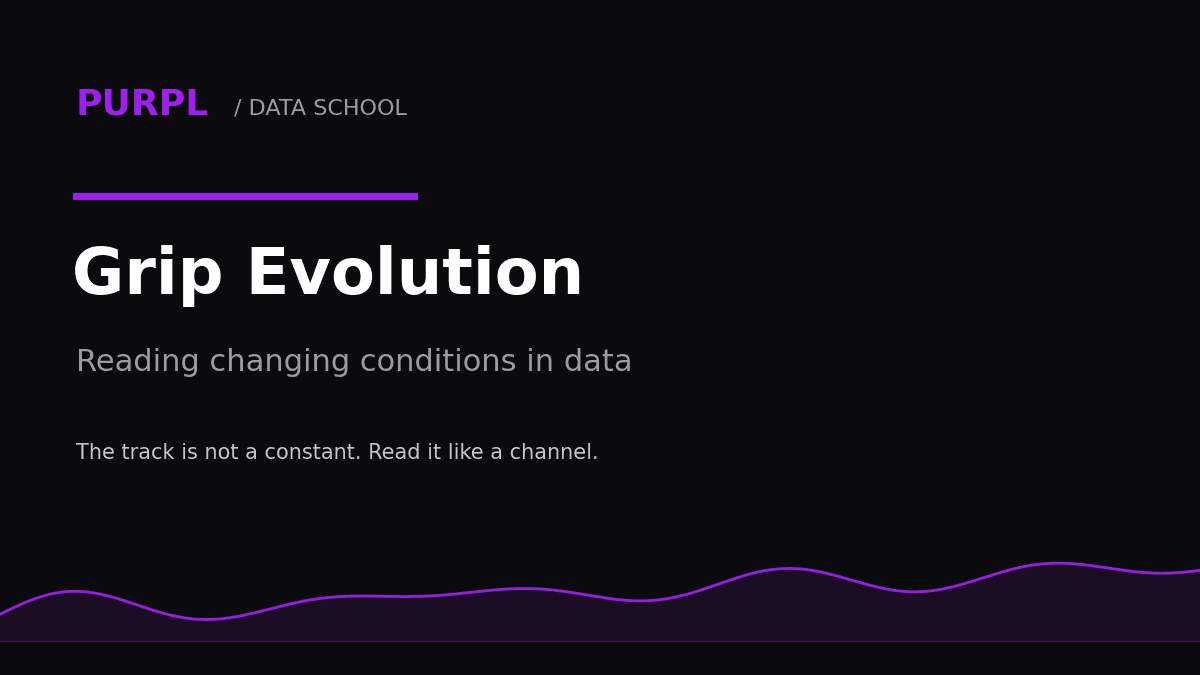 PURPL / DATA SCHOOL

Grip Evolution

Reading changing conditions in data

The track is not a constant. Read it like a channel.